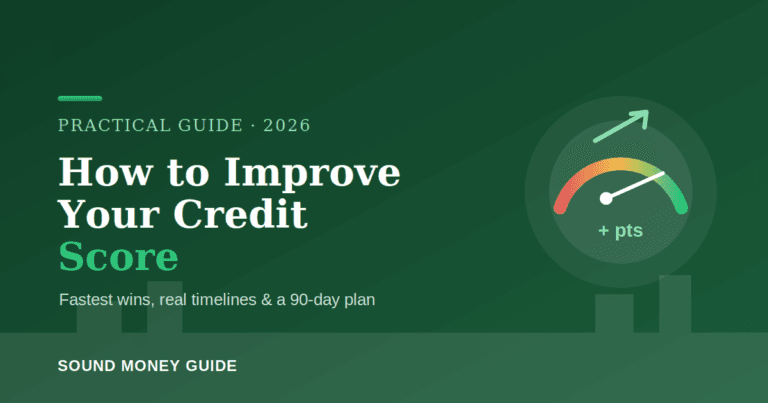 PRACTICAL GUIDE · 2026

How to Improve Your Credit Score

Fastest wins, real timelines & a 90-day plan

+ pts

SOUND MONEY GUIDE